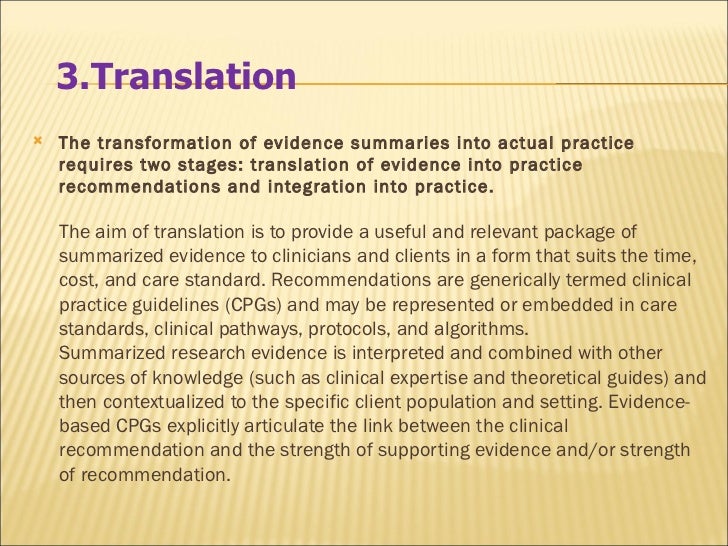 3.Translation

The transformation of evidence summaries into actual practice requires two stages: translation of evidence into practice recommendations and integration into practice.

The aim of translation is to provide a useful and relevant package of summarized evidence to clinicians and clients in a form that suits the time, cost, and care standard. Recommendations are generically termed clinical practice guidelines (CPGs) and may be represented or embedded in care standards, clinical pathways, protocols, and algorithms.
Summarized research evidence is interpreted and combined with other sources of knowledge (such as clinical expertise and theoretical guides) and then contextualized to the specific client population and setting. Evidence-based CPGs explicitly articulate the link between the clinical recommendation and the strength of supporting evidence and/or strength of recommendation.